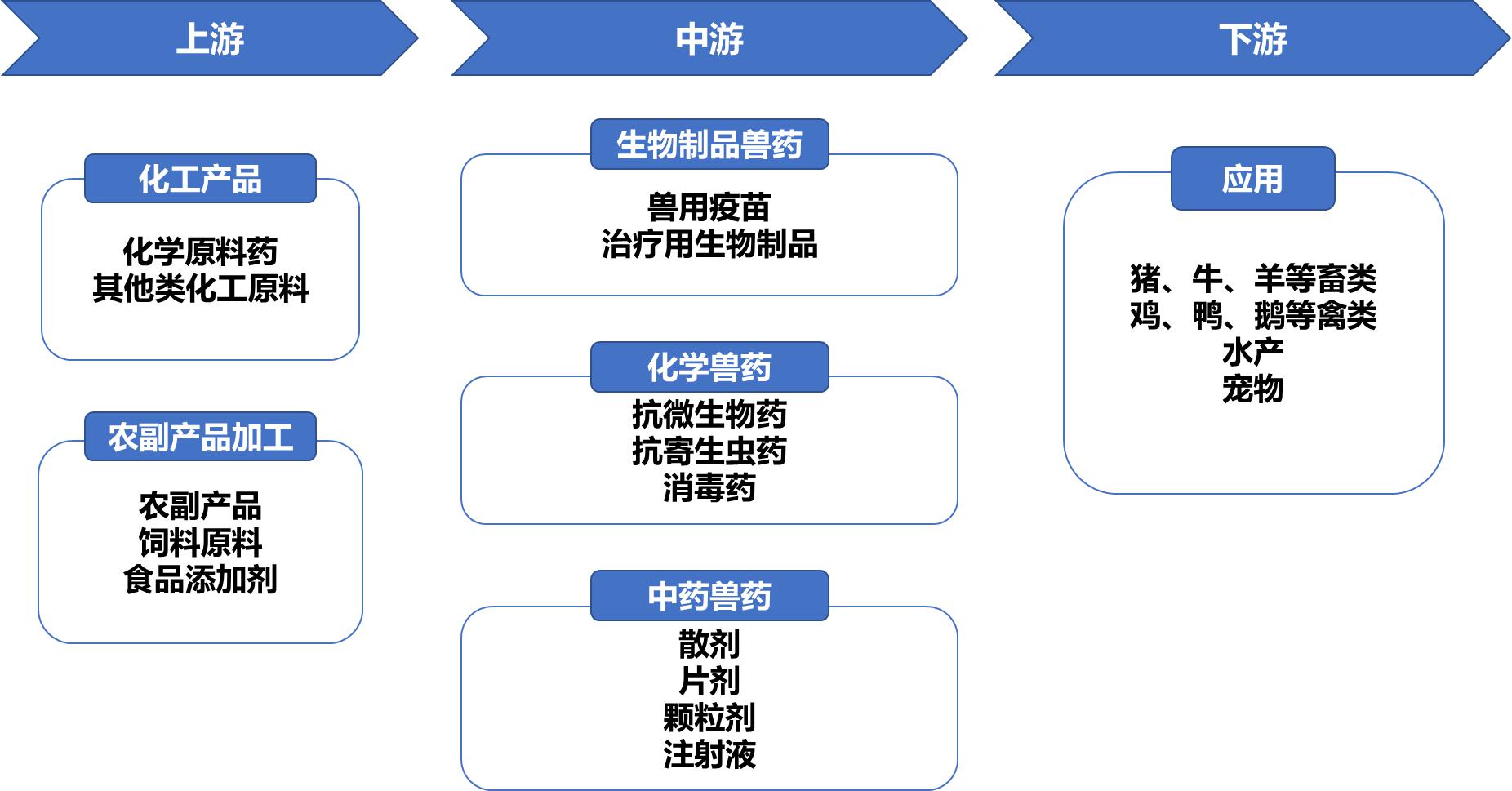 上游

化工产品

化学原料药
其他类化工原料

农副产品加工

农副产品
饲料原料
食品添加剂

中游

生物制品兽药

兽用疫苗
治疗用生物制品

化学兽药

抗微生物药
抗寄生虫药
消毒药

中药兽药

散剂
片剂
颗粒剂
注射液

下游

应用

猪、牛、羊等畜类
鸡、鸭、鹅等禽类
水产
宠物